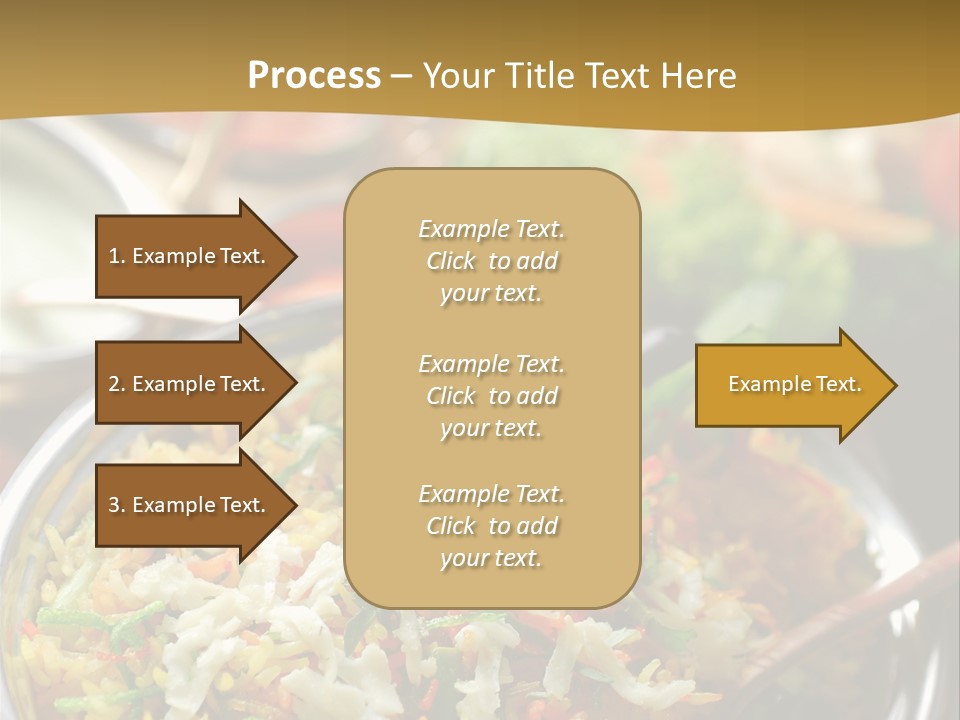 Process – Your Title Text Here

1. Example Text.

2. Example Text.

3. Example Text.

Example Text. Click to add your text.

Example Text. Click to add your text.

Example Text. Click to add your text.

Example Text.